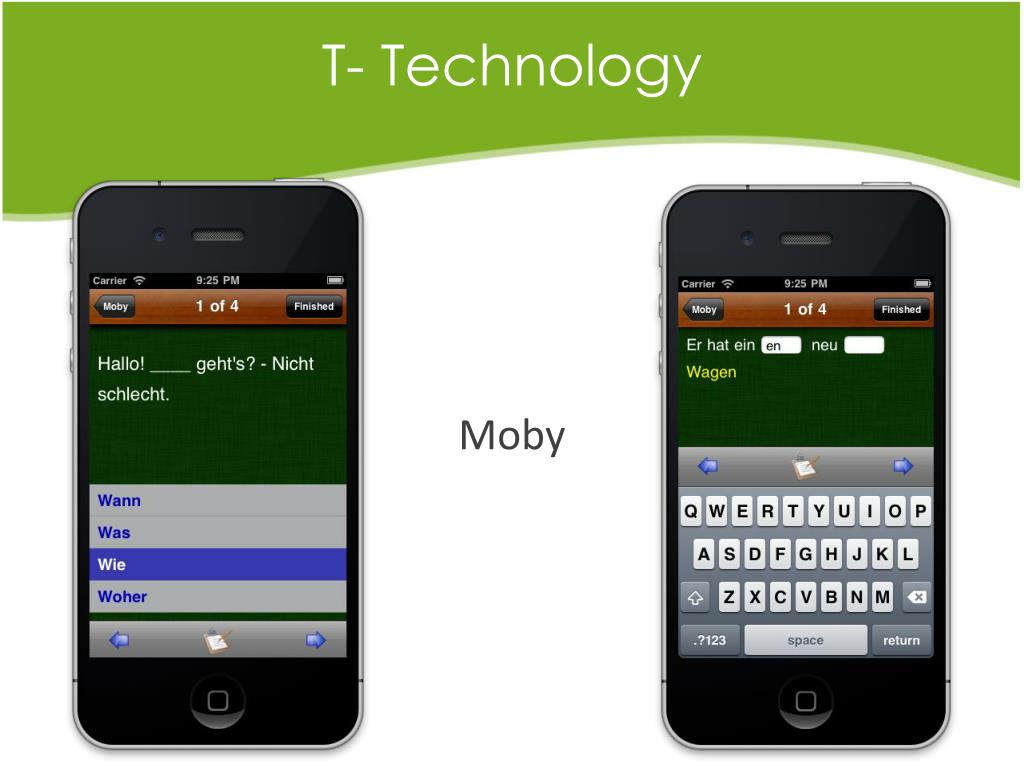 T- Technology

Carrier 9:25 PM

Moby

1 of 4

Finished

Hallo! ____ geht's? - Nicht schlecht.

Wann

Was

Wie

Woher

Moby

Carrier 9:25 PM

Moby

1 of 4

Finished

Er hat ein en neu

Wagen

Q W E R T Y U I O P

A S D F G H J K L

Z X C V B N M

.?123 space return